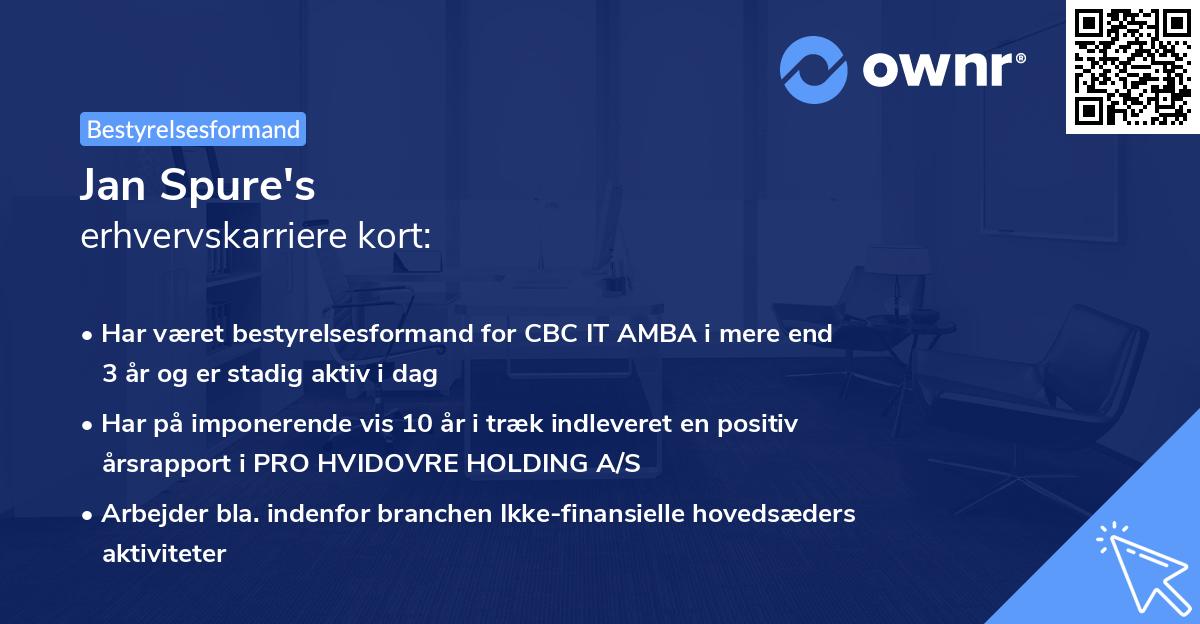 ownr®

Bestyrelsesformand

Jan Spure's
erhvervskarriere kort:

• Har været bestyrelsesformand for CBC IT AMBA i mere end 3 år og er stadig aktiv i dag
• Har på imponerende vis 10 år i træk indleveret en positiv årsrapport i PRO HVIDOVRE HOLDING A/S
• Arbejder bla. indenfor branchen Ikke-finansielle hovedsæders aktiviteter